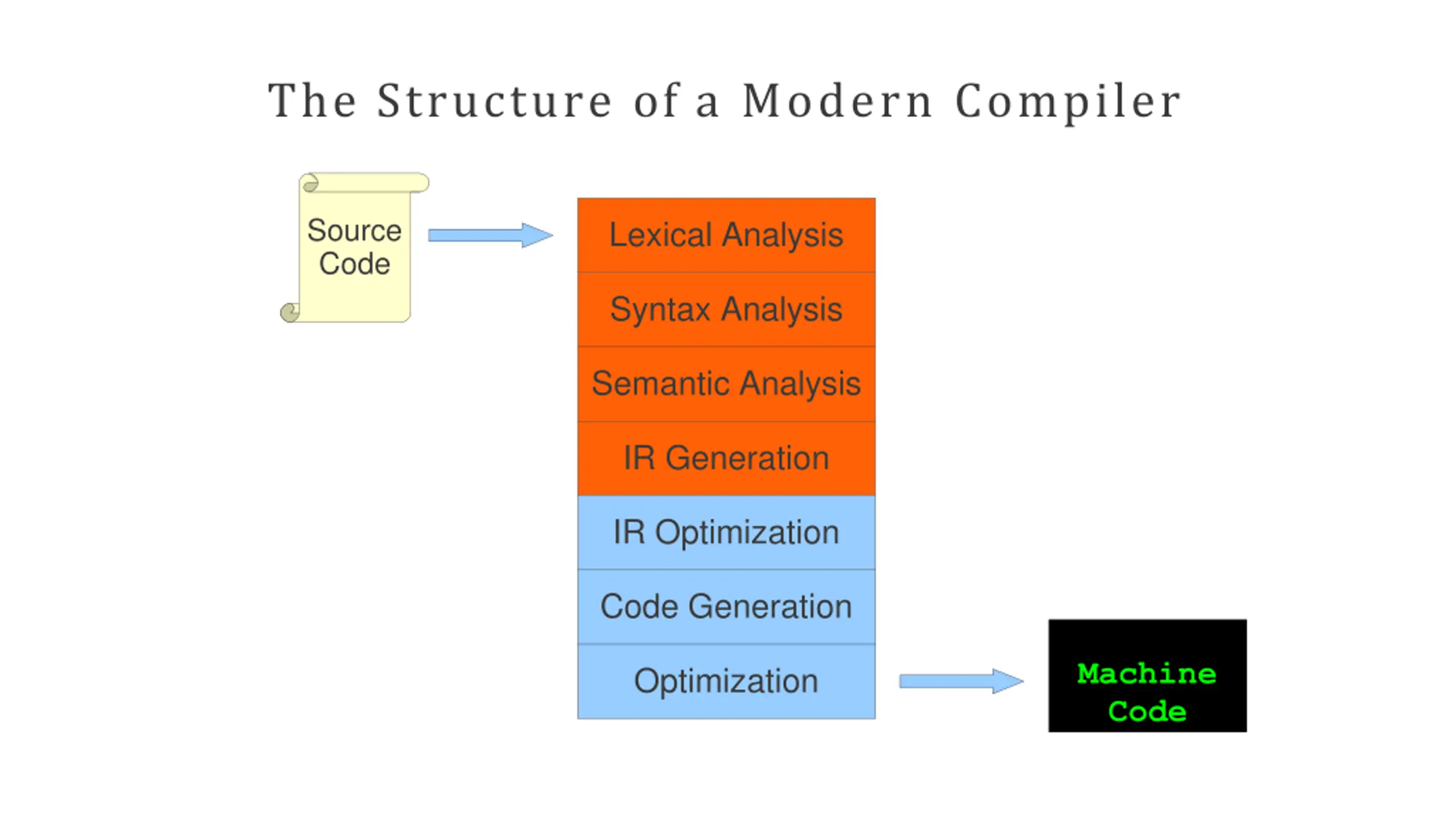 The Structure of a Modern Compiler

Source Code

Lexical Analysis

Syntax Analysis

Semantic Analysis

IR Generation

IR Optimization

Code Generation

Optimization

Machine Code